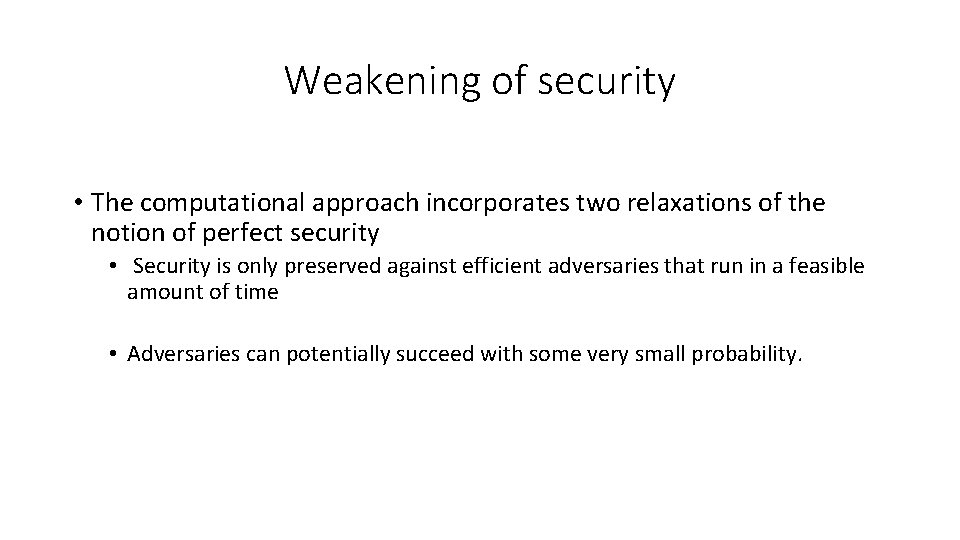 Weakening of security

• The computational approach incorporates two relaxations of the notion of perfect security

• Security is only preserved against efficient adversaries that run in a feasible amount of time

• Adversaries can potentially succeed with some very small probability.